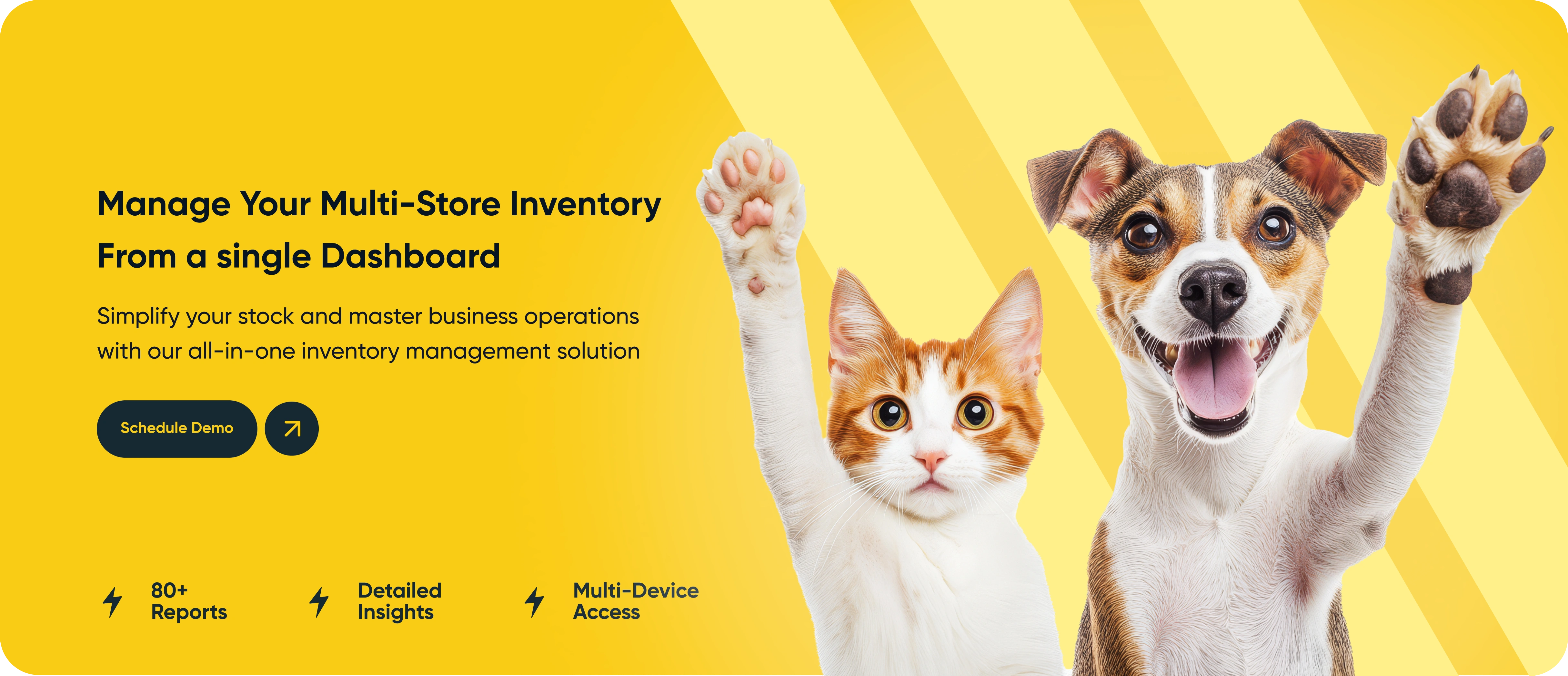 Manage Your Multi-Store Inventory From a single Dashboard

Simplify your stock and master business operations with our all-in-one inventory management solution

Schedule Demo

80+ Reports

Detailed Insights

Multi-Device Access